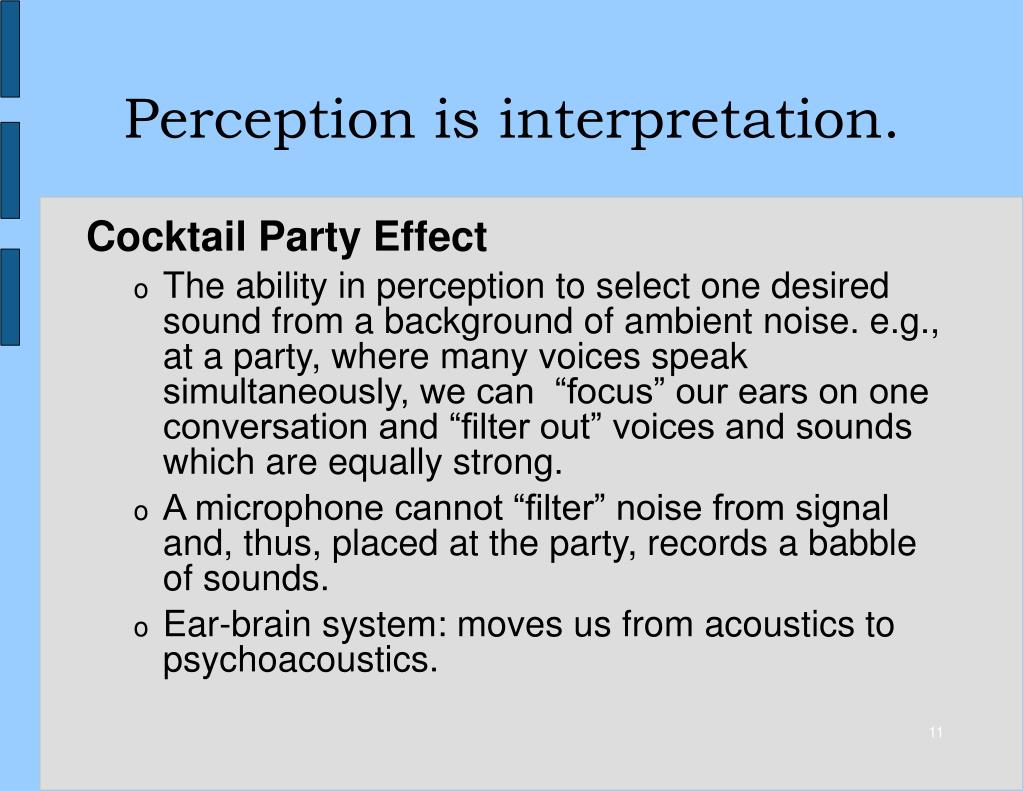 Perception is interpretation.

Cocktail Party Effect

o The ability in perception to select one desired sound from a background of ambient noise. e.g., at a party, where many voices speak simultaneously, we can “focus” our ears on one conversation and “filter out” voices and sounds which are equally strong.

o A microphone cannot “filter” noise from signal and, thus, placed at the party, records a babble of sounds.

o Ear-brain system: moves us from acoustics to psychoacoustics.

11